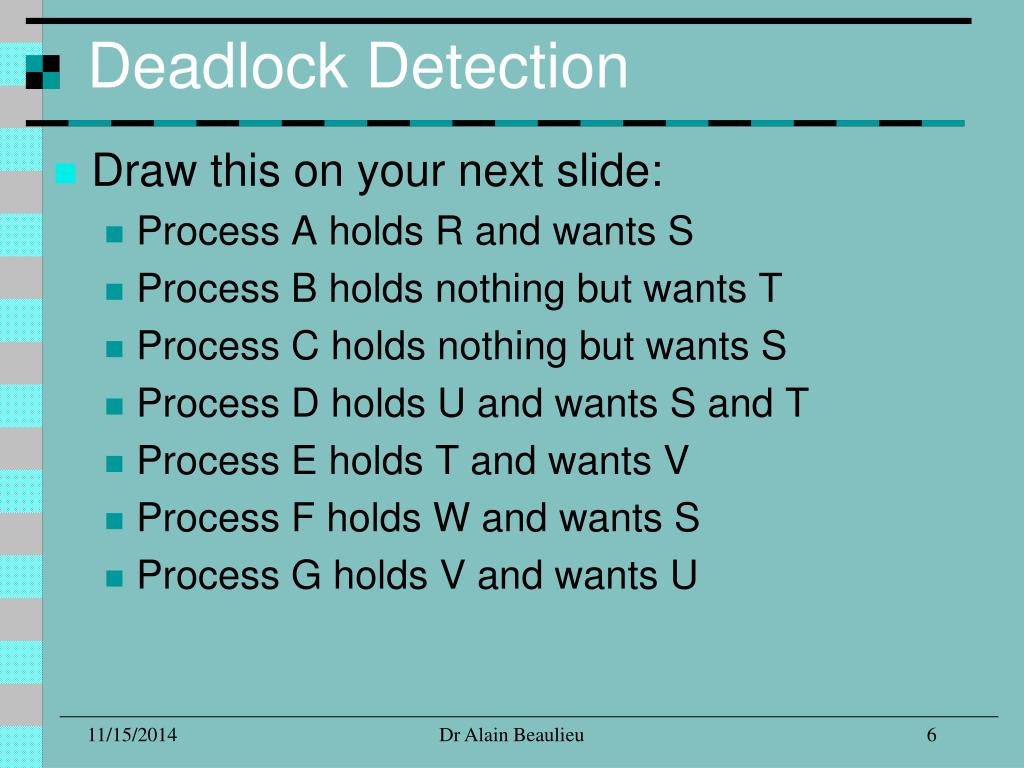 Deadlock Detection

Draw this on your next slide:

Process A holds R and wants S

Process B holds nothing but wants T

Process C holds nothing but wants S

Process D holds U and wants S and T

Process E holds T and wants V

Process F holds W and wants S

Process G holds V and wants U

11/15/2014 Dr Alain Beaulieu 6